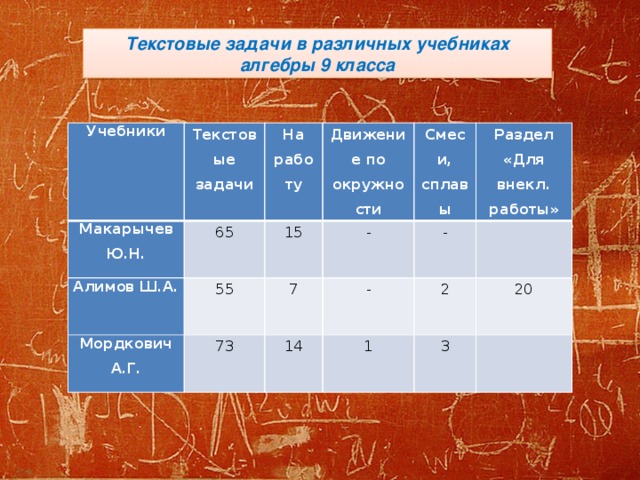 Текстовые задачи в различных учебниках алгебры 9 класса

| Учебники | Текстовые задачи | На работу | Движение по окружности | Смеси, сплавы | Раздел «Для внекл. работы» |
|---|---|---|---|---|---|
| Макарычев Ю.Н. | 65 | 15 | - | - | |
| Алимов Ш.А. | 55 | 7 | - | 2 | 20 |
| Мордкович А.Г. | 73 | 14 | 1 | 3 | |